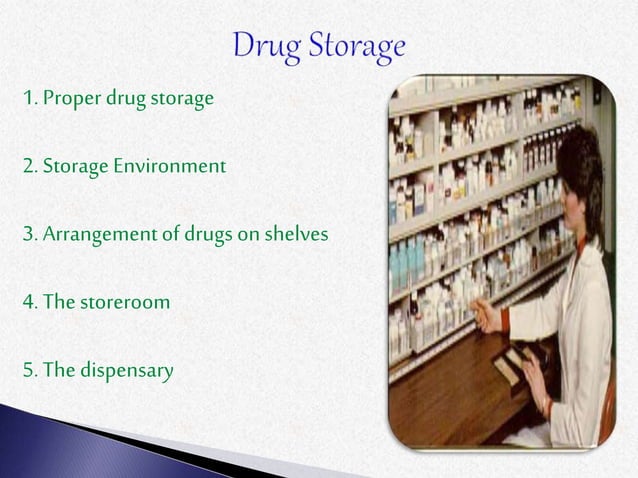 Drug Storage

1. Proper drug storage

2. Storage Environment

3. Arrangement of drugs on shelves

4. The storeroom

5. The dispensary